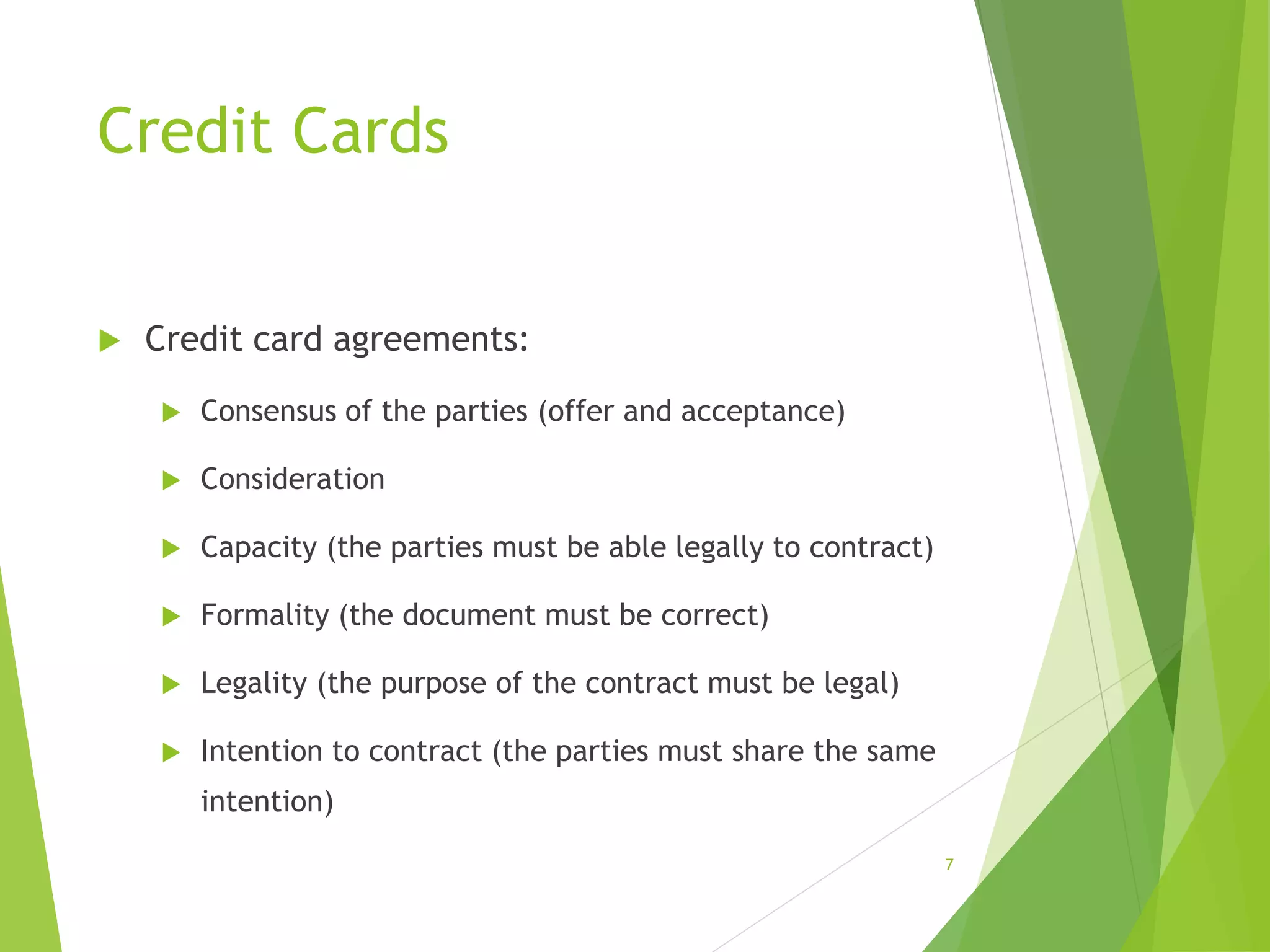 Credit Cards

Credit card agreements:

Consensus of the parties (offer and acceptance)

Consideration

Capacity (the parties must be able legally to contract)

Formality (the document must be correct)

Legality (the purpose of the contract must be legal)

Intention to contract (the parties must share the same intention)

7